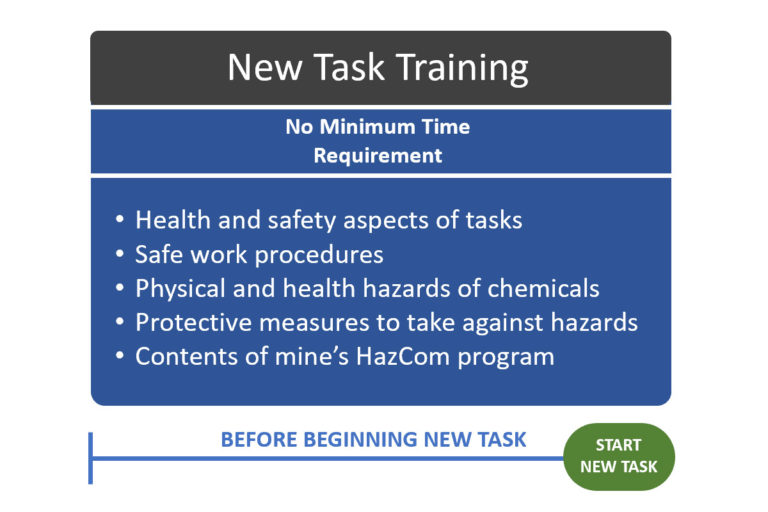 New Task Training

No Minimum Time Requirement

• Health and safety aspects of tasks
• Safe work procedures
• Physical and health hazards of chemicals
• Protective measures to take against hazards
• Contents of mine's HazCom program

BEFORE BEGINNING NEW TASK

START NEW TASK